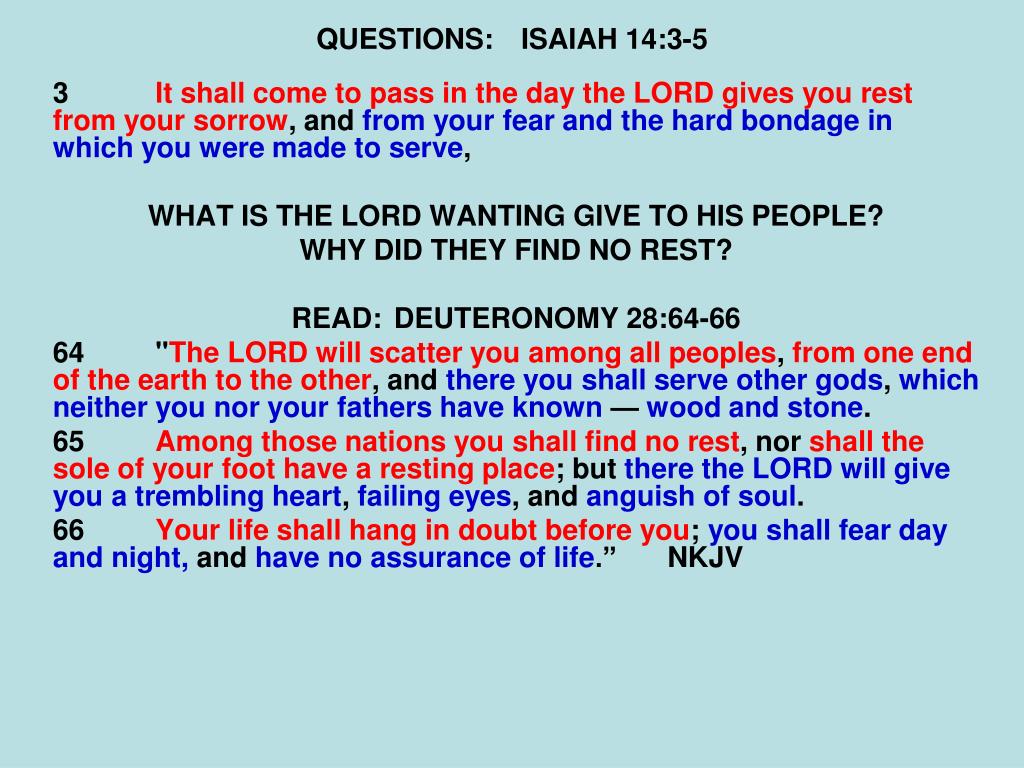 QUESTIONS: ISAIAH 14:3-5

3 It shall come to pass in the day the LORD gives you rest from your sorrow, and from your fear and the hard bondage in which you were made to serve,

WHAT IS THE LORD WANTING GIVE TO HIS PEOPLE?
WHY DID THEY FIND NO REST?

READ: DEUTERONOMY 28:64-66

64 "The LORD will scatter you among all peoples, from one end of the earth to the other, and there you shall serve other gods, which neither you nor your fathers have known — wood and stone.

65 Among those nations you shall find no rest, nor shall the sole of your foot have a resting place; but there the LORD will give you a trembling heart, failing eyes, and anguish of soul.

66 Your life shall hang in doubt before you; you shall fear day and night, and have no assurance of life.” NKJV